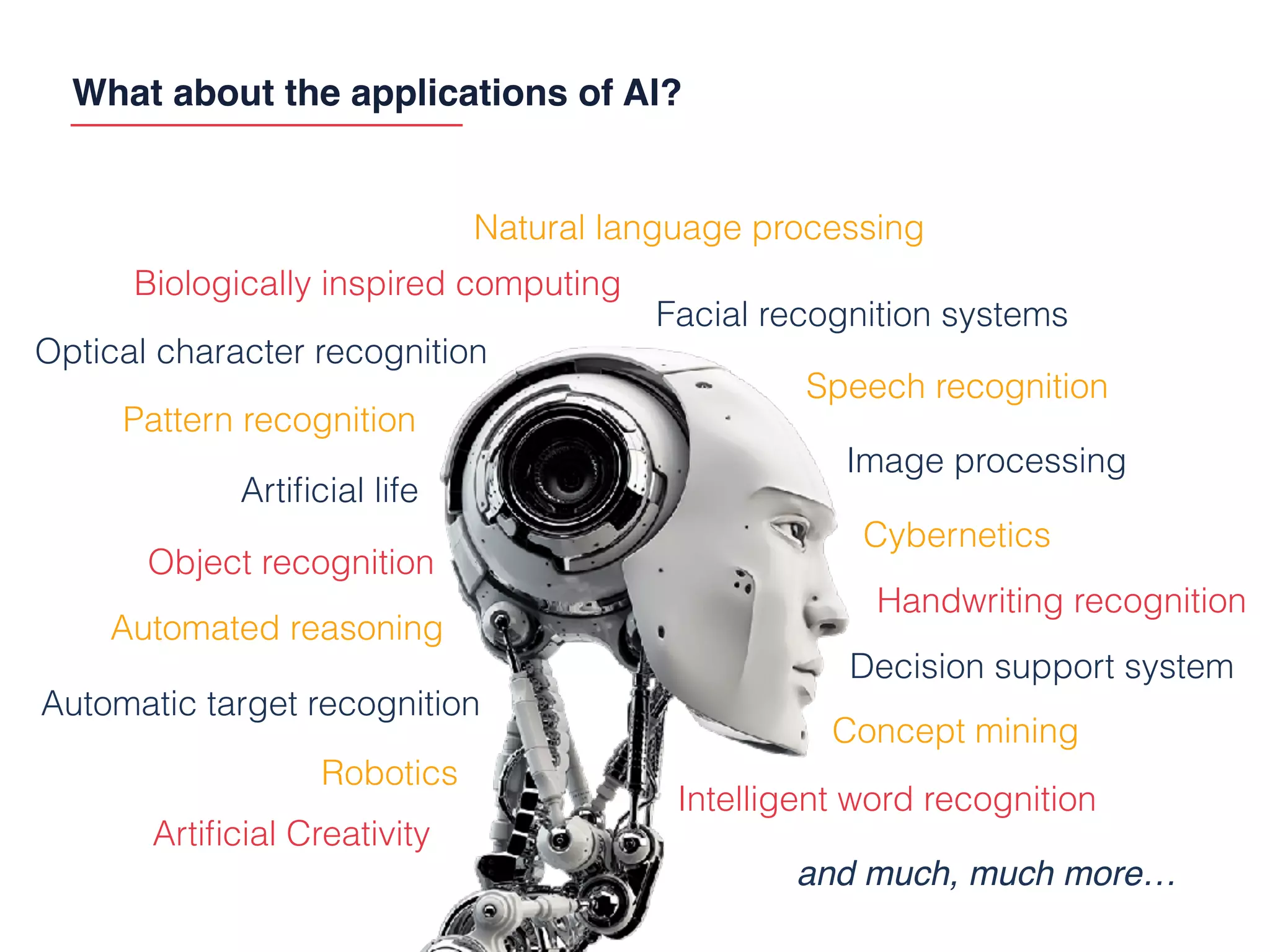 What about the applications of AI?

Natural language processing

Biologically inspired computing

Facial recognition systems

Optical character recognition

Speech recognition

Pattern recognition

Image processing

Artificial life

Cybernetics

Object recognition

Handwriting recognition

Automated reasoning

Decision support system

Automatic target recognition

Concept mining

Robotics

Intelligent word recognition

Artificial Creativity

and much, much more…